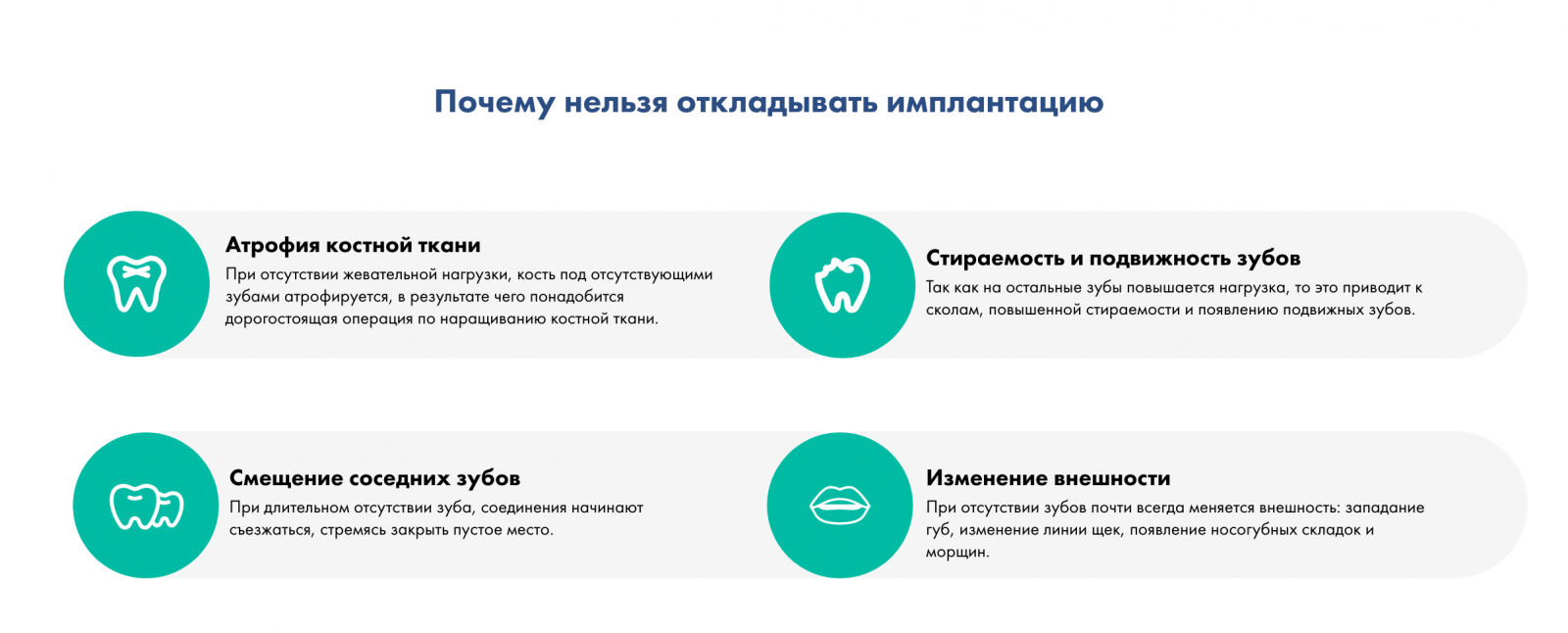 Почему нельзя откладывать имплантацию

Атрофия костной ткани

При отсутствии жевательной нагрузки, кость под отсутствующими зубами атрофируется, в результате чего понадобится дорогостоящая операция по наращиванию костной ткани.

Стираемость и подвижность зубов

Так как на остальные зубы повышается нагрузка, то это приводит к сколам, повышенной стираемости и появлению подвижных зубов.

Смещение соседних зубов

При длительном отсутствии зуба, соединения начинают съезжаться, стремясь закрыть пустое место.

Изменение внешности

При отсутствии зубов почти всегда меняется внешность: западание губ, изменение линии щек, появление носогубных складок и морщин.